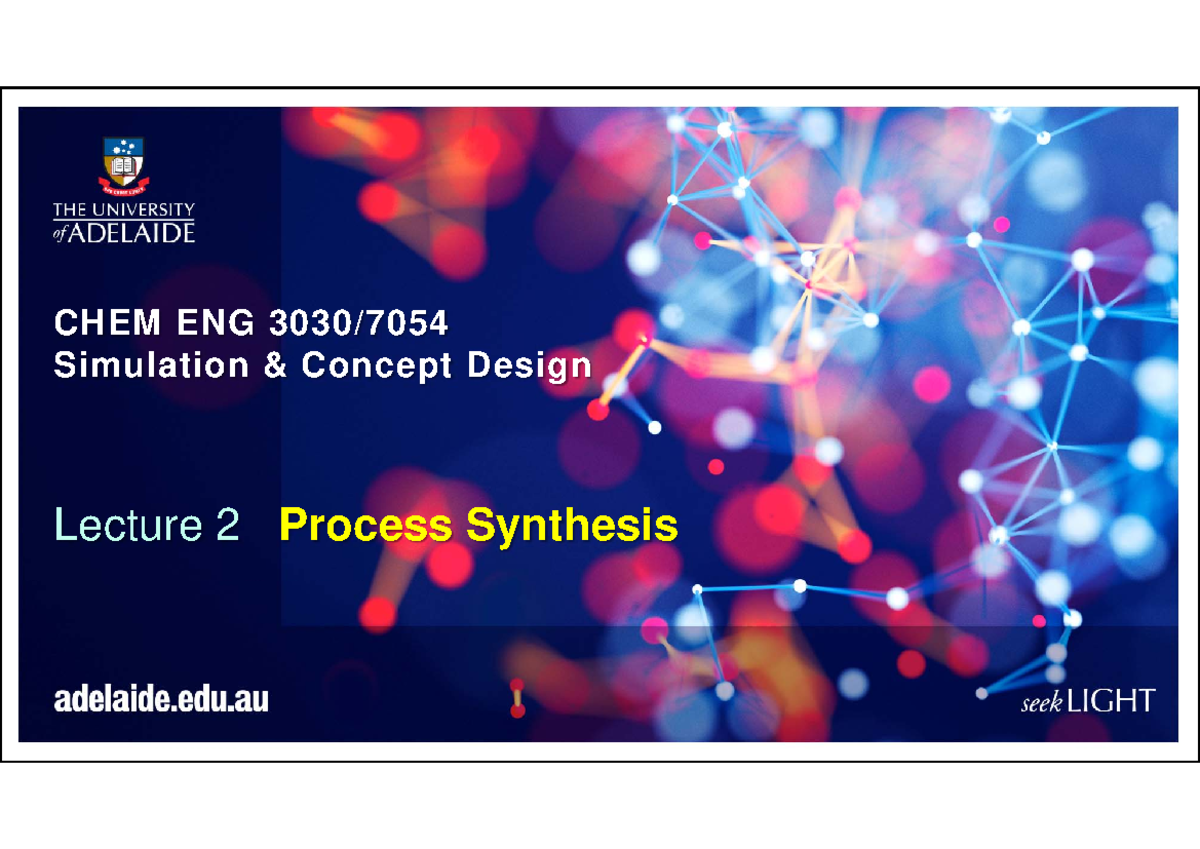 THE UNIVERSITY of ADELAIDE

CHEM ENG 3030/7054
Simulation & Concept Design

Lecture 2 Process Synthesis

adelaide.edu.au

seek LIGHT